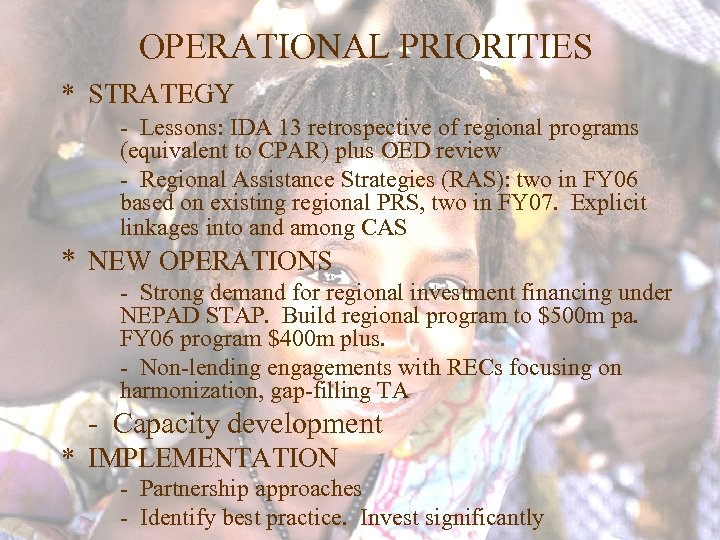 OPERATIONAL PRIORITIES

* STRATEGY

- Lessons: IDA 13 retrospective of regional programs (equivalent to CPAR) plus OED review

- Regional Assistance Strategies (RAS): two in FY06 based on existing regional PRS, two in FY07. Explicit linkages into and among CAS

* NEW OPERATIONS

- Strong demand for regional investment financing under NEPAD STAP. Build regional program to \$500m pa. FY06 program \$400m plus.

- Non-lending engagements with RECs focusing on harmonization, gap-filling TA

- Capacity development

* IMPLEMENTATION

- Partnership approaches

- Identify best practice. Invest significantly